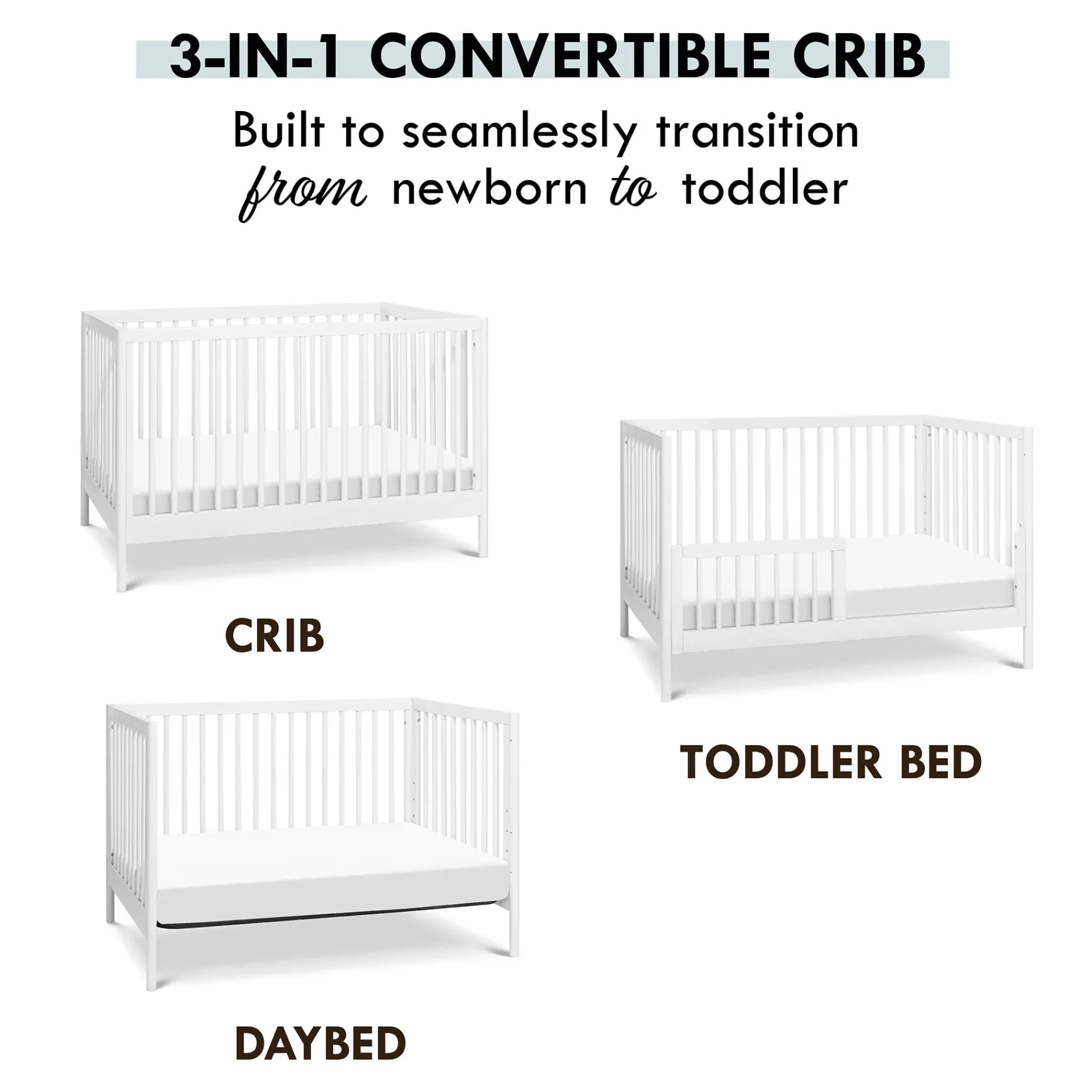 3-IN-1 CONVERTIBLE CRIB

Built to seamlessly transition from newborn to toddler

CRIB

TODDLER BED

DAYBED